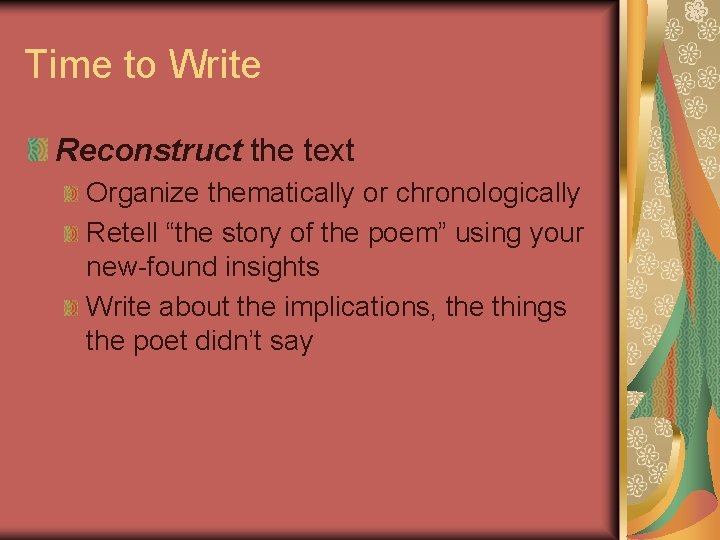 Time to Write

Reconstruct the text

Organize thematically or chronologically

Retell “the story of the poem” using your new-found insights

Write about the implications, the things the poet didn’t say